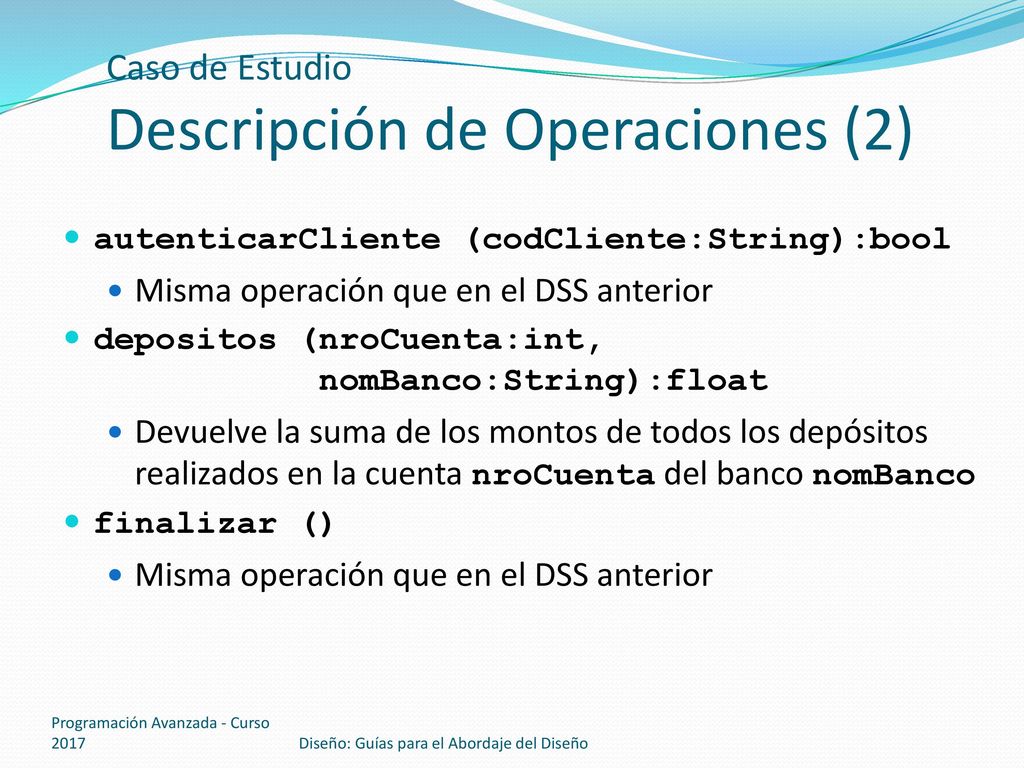 Caso de Estudio
Descripción de Operaciones (2)

autenticarCliente (codCliente:String):bool

Misma operación que en el DSS anterior

depositos (nroCuenta:int, nomBanco:String):float

Devuelve la suma de los montos de todos los depósitos realizados en la cuenta nroCuenta del banco nomBanco

finalizar ()

Misma operación que en el DSS anterior

Programación Avanzada - Curso 2017

Diseño: Guías para el Abordaje del Diseño